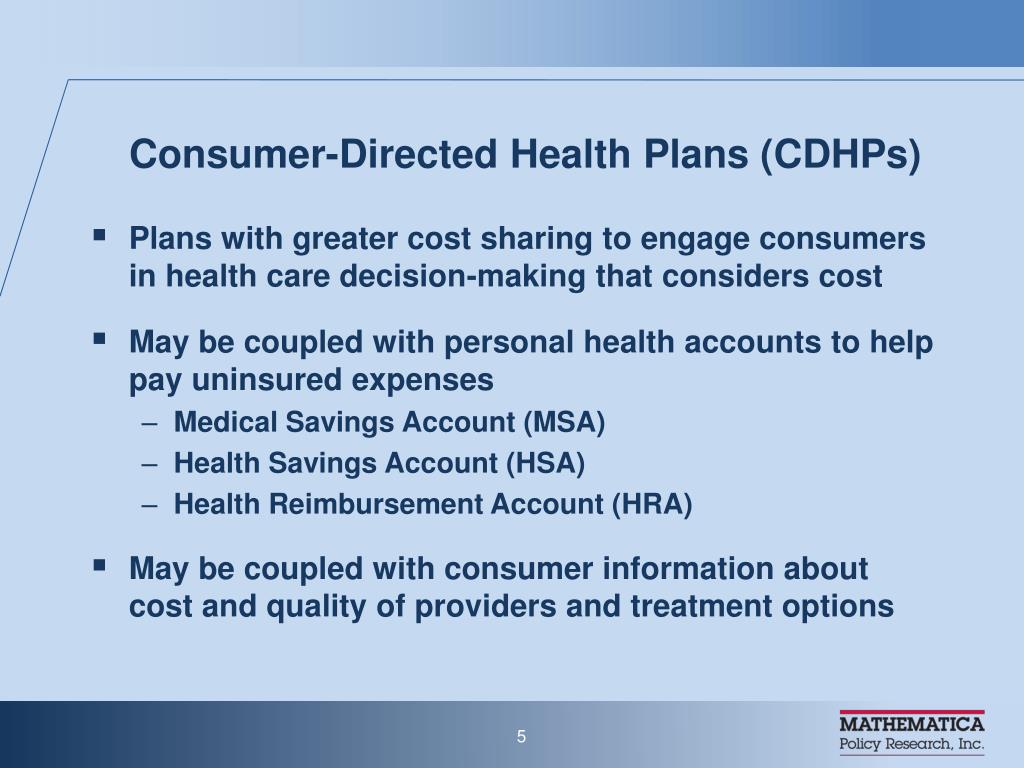 Consumer-Directed Health Plans (CDHPs)

▪ Plans with greater cost sharing to engage consumers in health care decision-making that considers cost

▪ May be coupled with personal health accounts to help pay uninsured expenses
– Medical Savings Account (MSA)
– Health Savings Account (HSA)
– Health Reimbursement Account (HRA)

▪ May be coupled with consumer information about cost and quality of providers and treatment options

5

MATHEMATICA
Policy Research, Inc.